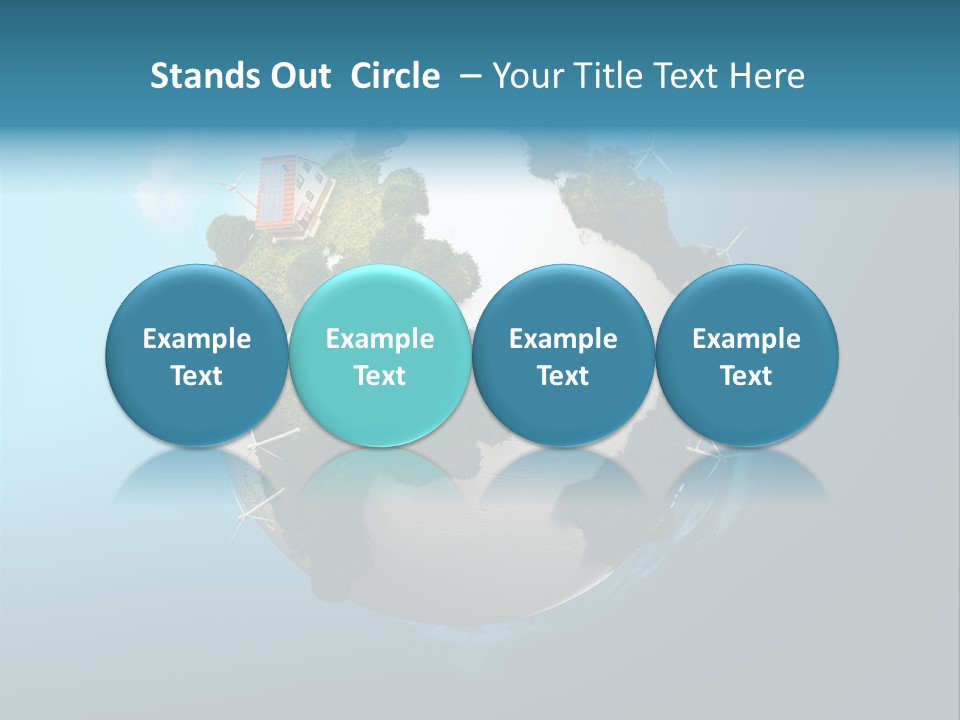 Stands Out  Circle  – Your Title Text Here

Example Text

Example Text

Example Text

Example Text